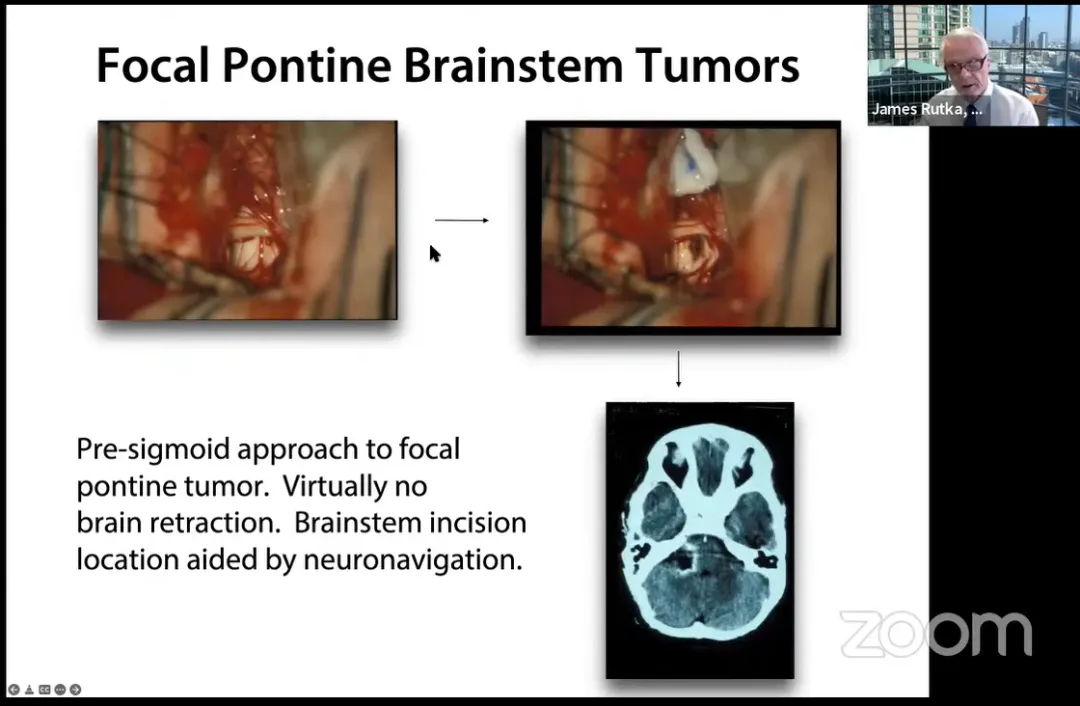 Focal Pontine Brainstem Tumors

James Rutka, ...

Pre-sigmoid approach to focal pontine tumor. Virtually no brain retraction. Brainstem incision location aided by neuronavigation.

zoom